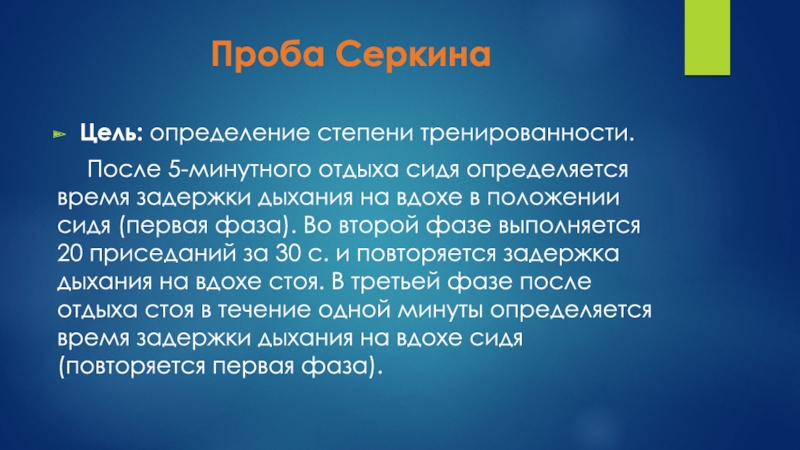 Проба Серкина

Цель: определение степени тренированности.

После 5-минутного отдыха сидя определяется время задержки дыхания на вдохе в положении сидя (первая фаза). Во второй фазе выполняется 20 приседаний за 30 с. и повторяется задержка дыхания на вдохе стоя. В третьей фазе после отдыха стоя в течение одной минуты определяется время задержки дыхания на вдохе сидя (повторяется первая фаза).